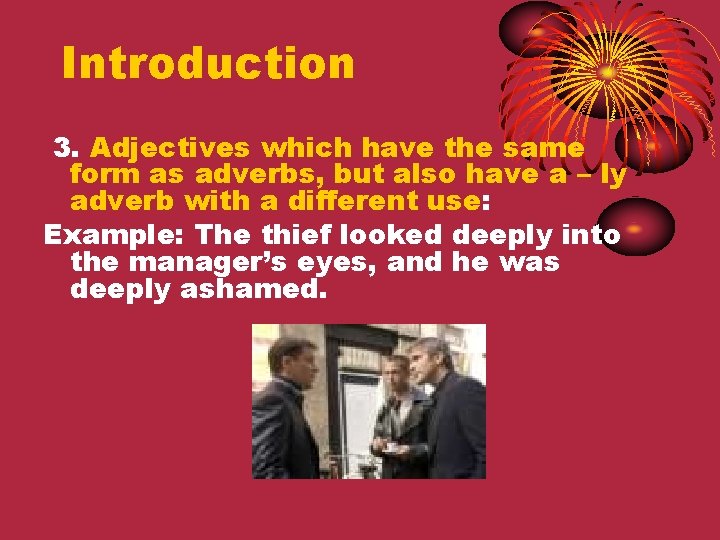 Introduction

3. Adjectives which have the same form as adverbs, but also have a – ly adverb with a different use:

Example: The thief looked deeply into the manager’s eyes, and he was deeply ashamed.